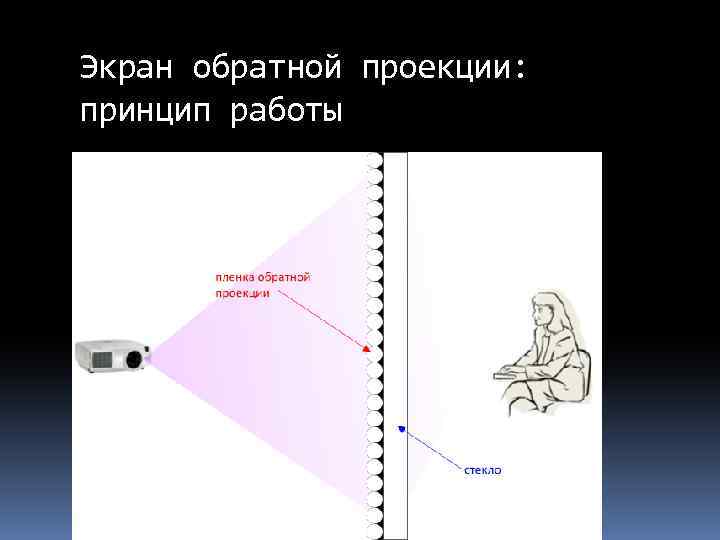 Экран обратной проекции: принцип работы

пленка обратной проекции

стекло